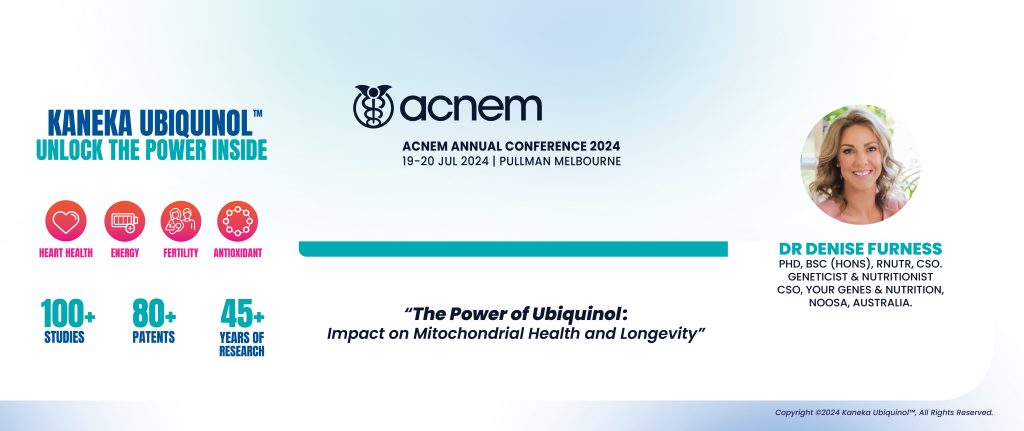 KANEKA UBIQUINOL™
UNLOCK THE POWER INSIDE

HEART HEALTH ENERGY FERTILITY ANTIOXIDANT

100+ STUDIES
80+ PATENTS
45+ YEARS OF RESEARCH

acnem

ACNEM ANNUAL CONFERENCE 2024
19-20 JUL 2024 | PULLMAN MELBOURNE

"The Power of Ubiquinol:
Impact on Mitochondrial Health and Longevity"

DR DENISE FURNESS
PHD, BSC (HONS), RNUTR, CSO.
GENETICIST & NUTRITIONIST
CSO, YOUR GENES & NUTRITION,
NOOSA, AUSTRALIA.

Copyright ©2024 Kaneka Ubiquinol™, All Rights Reserved.